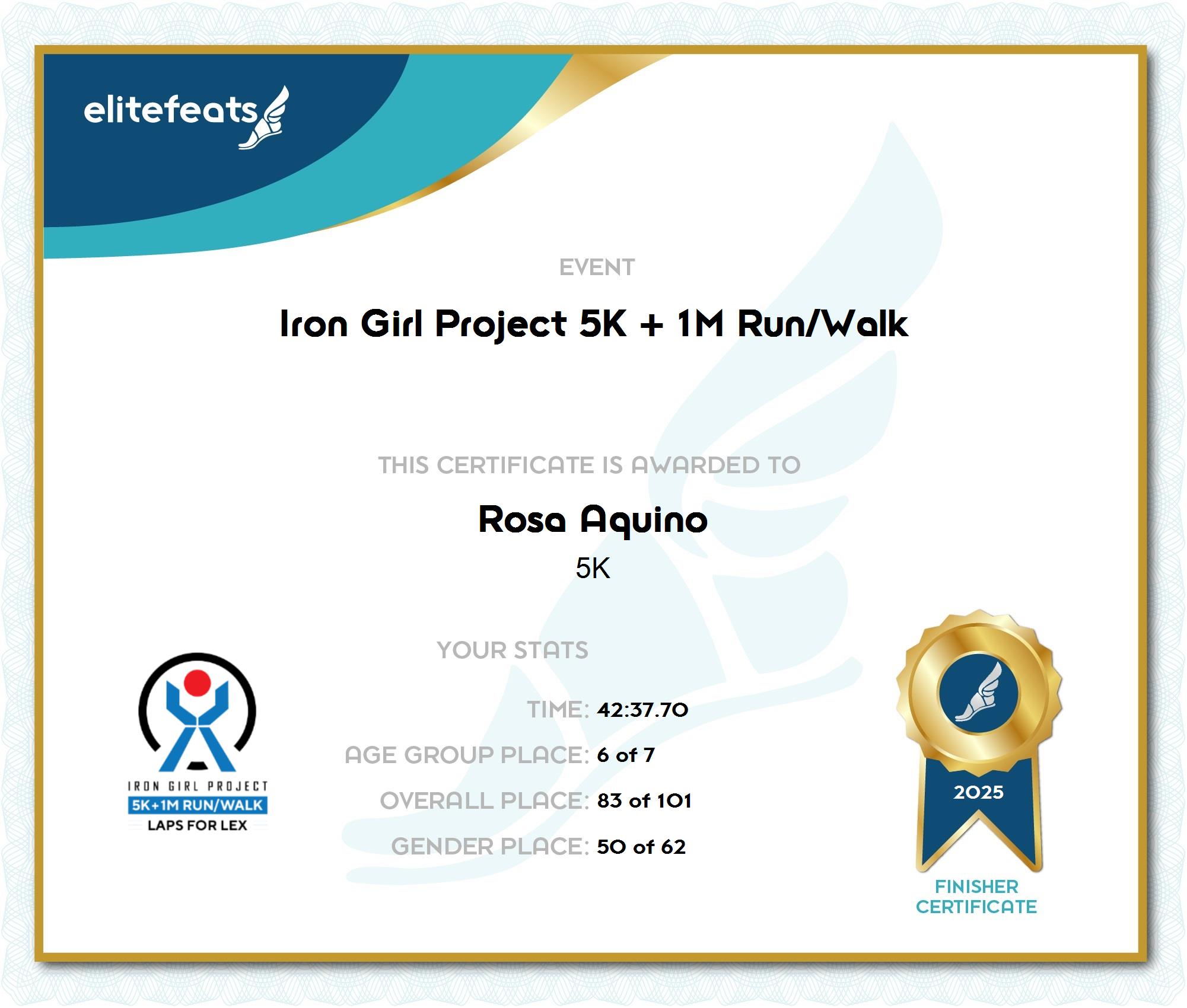 elitefeats

EVENT

Iron Girl Project 5K + 1M Run/Walk

THIS CERTIFICATE IS AWARDED TO

Rosa Aquino

5K

YOUR STATS

TIME: 42:37.70

AGE GROUP PLACE: 6 of 7

OVERALL PLACE: 83 of 101

GENDER PLACE: 50 of 62

IRON GIRL PROJECT
5K+1M RUN/WALK
LAPS FOR LEX

2025

FINISHER CERTIFICATE